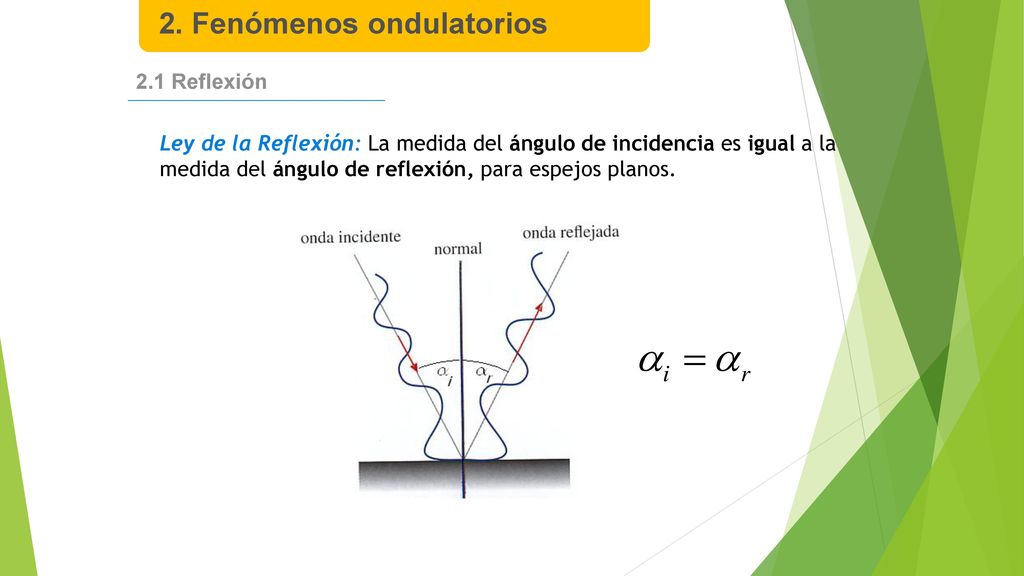 2. Fenómenos ondulatorios

2.1 Reflexión

Ley de la Reflexión: La medida del ángulo de incidencia es igual a la medida del ángulo de reflexión, para espejos planos.

onda incidente
normal
onda reflejada
$\alpha_i$
$\alpha_r$

$\alpha_i = \alpha_r$